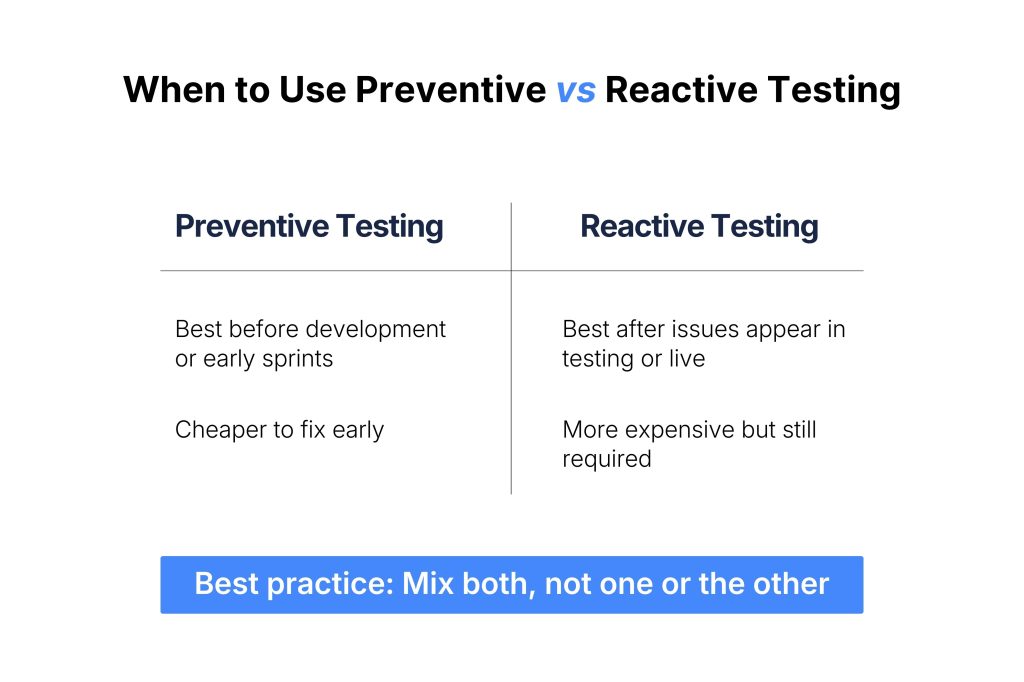 When to Use Preventive vs Reactive Testing

| Preventive Testing | Reactive Testing |
|---|---|
| Best before development or early sprints | Best after issues appear in testing or live |
| Cheaper to fix early | More expensive but still required |

Best practice: Mix both, not one or the other